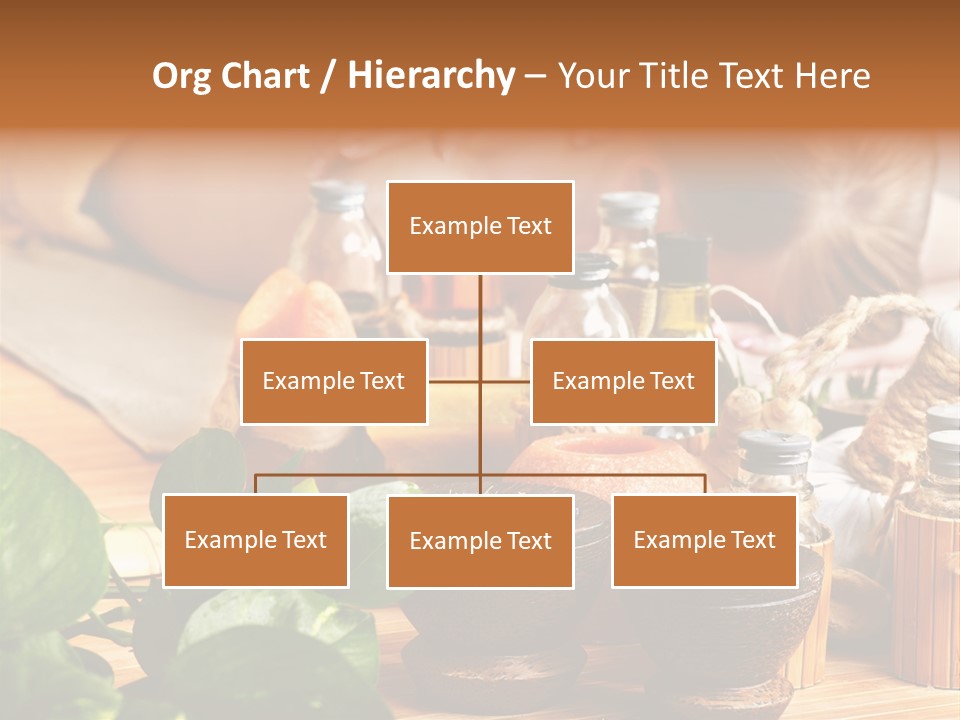 Org Chart / Hierarchy – Your Title Text Here

Example Text

Example Text

Example Text

Example Text

Example Text

Example Text